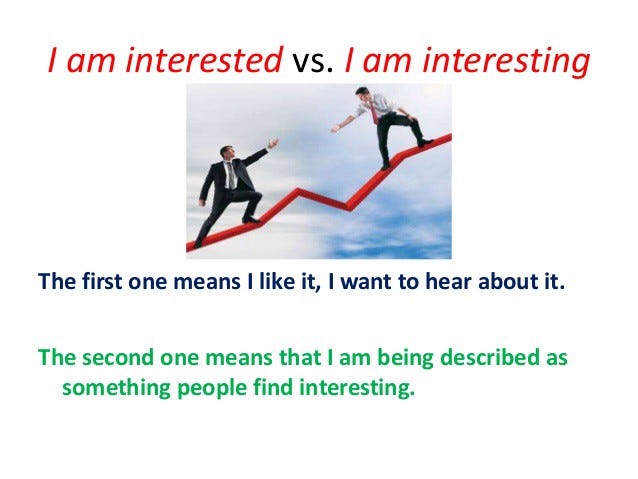 I am interested vs. I am interesting

The first one means I like it, I want to hear about it.

The second one means that I am being described as something people find interesting.